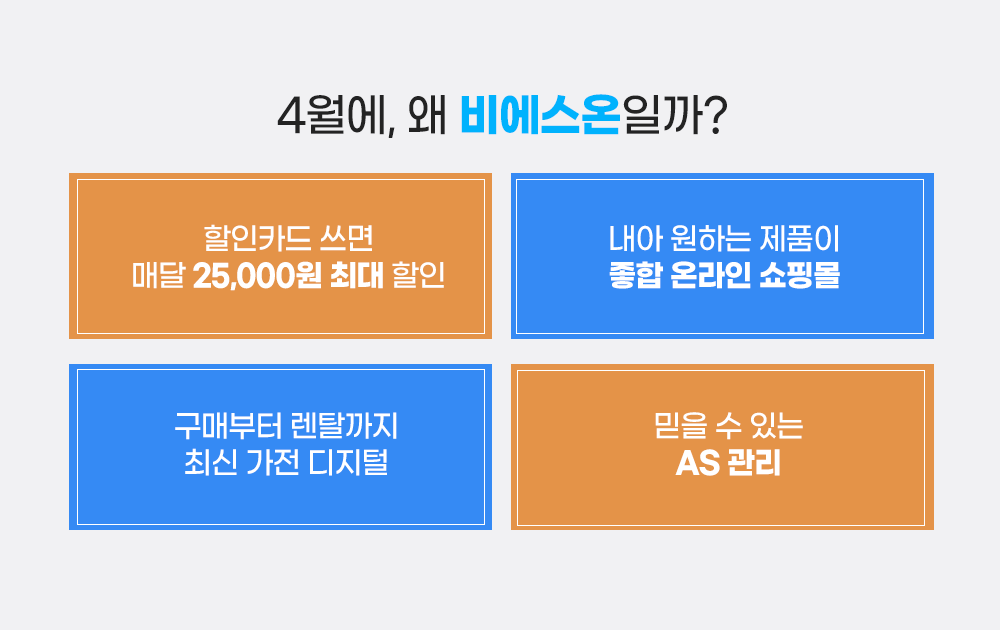 4월에, 왜 비에스온일까?

할인카드 쓰면
매달 25,000원 최대 할인

내아 원하는 제품이
종합 온라인 쇼핑몰

구매부터 렌탈까지
최신 가전 디지털

믿을 수 있는
AS 관리